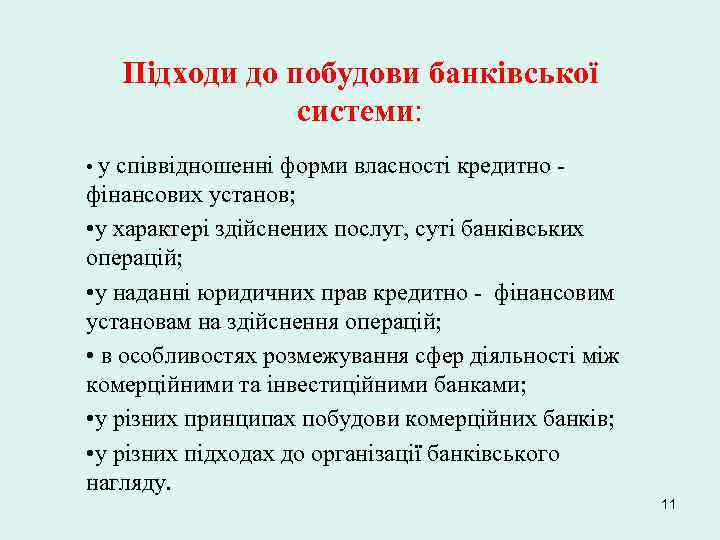 Підходи до побудови банківської системи:

• у співвідношенні форми власності кредитно - фінансових установ;

•у характері здійснених послуг, суті банківських операцій;

•у наданні юридичних прав кредитно - фінансовим установам на здійснення операцій;

• в особливостях розмежування сфер діяльності між комерційними та інвестиційними банками;

•у різних принципах побудови комерційних банків;

•у різних підходах до організації банківського нагляду.

11